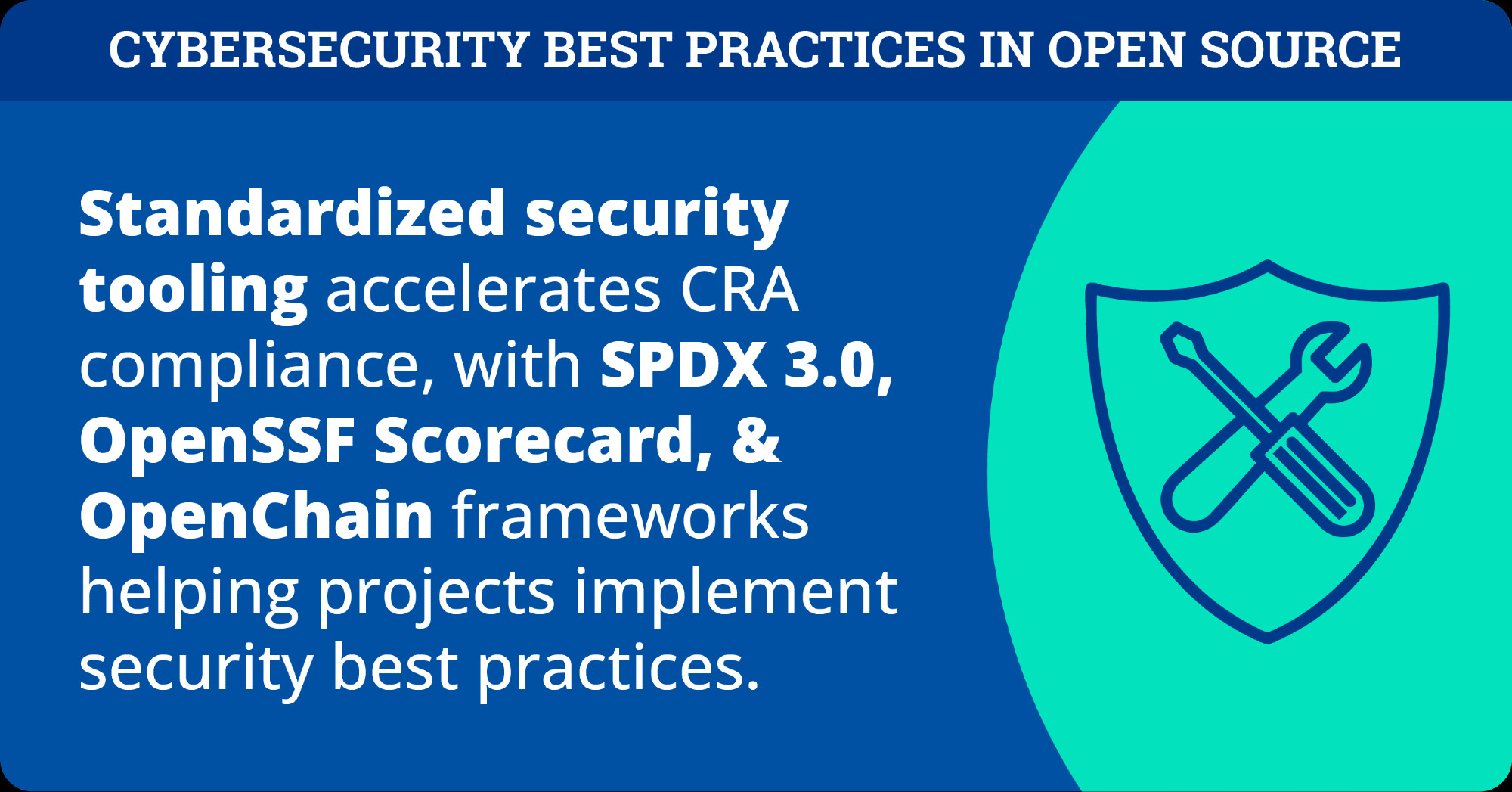 CYBERSECURITY BEST PRACTICES IN OPEN SOURCE

Standardized security tooling accelerates CRA compliance, with SPDX 3.0, OpenSSF Scorecard, & OpenChain frameworks helping projects implement security best practices.